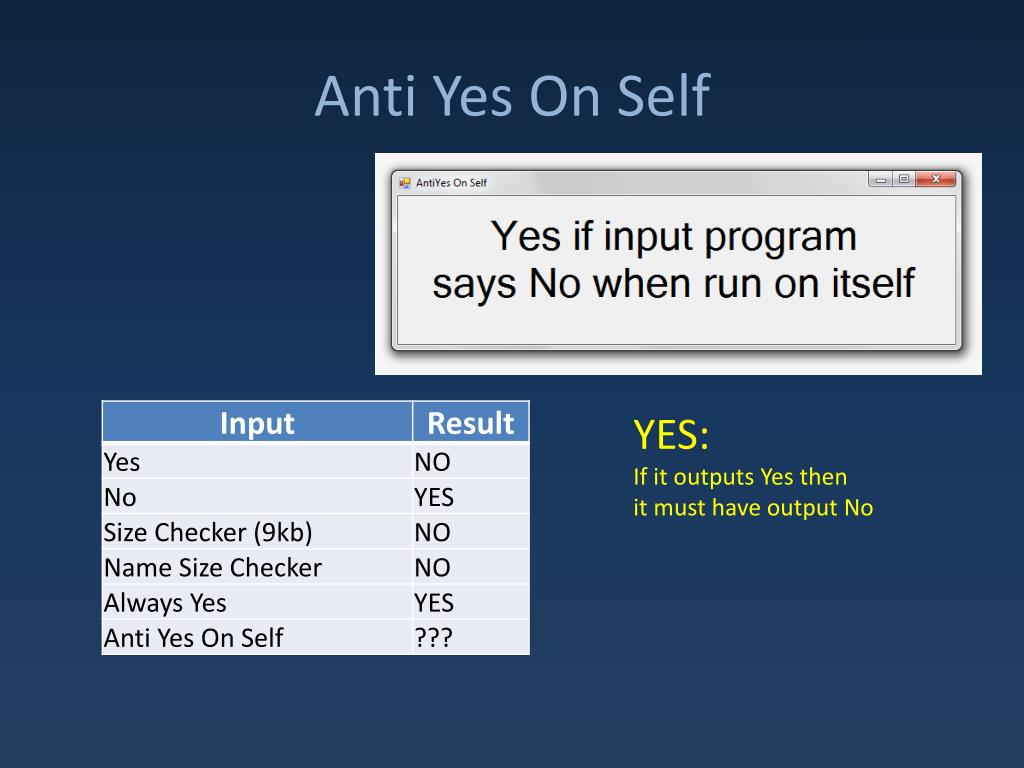 Anti Yes On Self

AntiYes On Self

Yes if input program says No when run on itself

| Input | Result |
|---|---|
| Yes | NO |
| No | YES |
| Size Checker (9kb) | NO |
| Name Size Checker | NO |
| Always Yes | YES |
| Anti Yes On Self | ??? |

YES:
If it outputs Yes then it must have output No